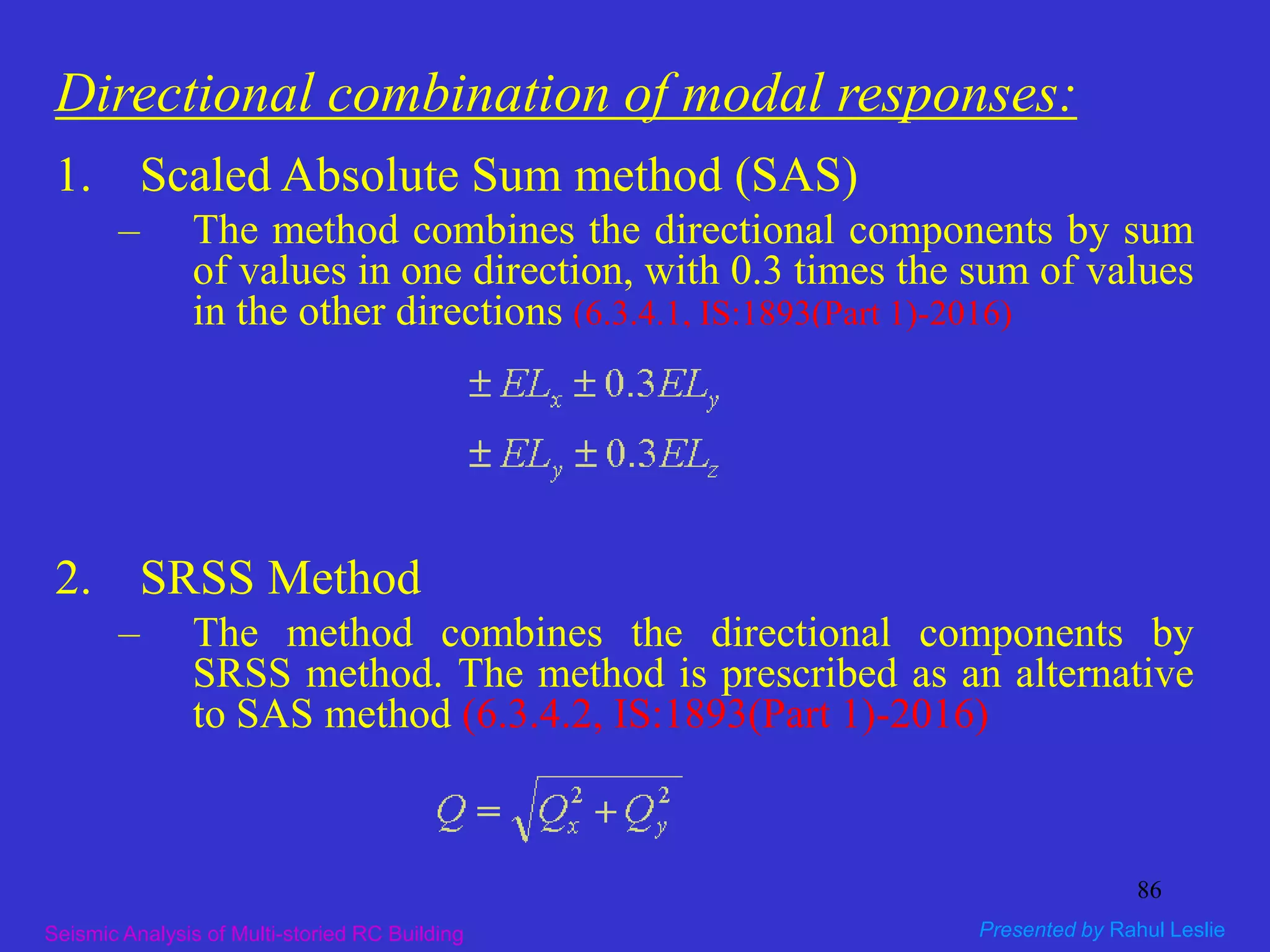 Directional combination of modal responses:

1. Scaled Absolute Sum method (SAS)

– The method combines the directional components by sum of values in one direction, with 0.3 times the sum of values in the other directions (6.3.4.1, IS:1893(Part 1)-2016)

$\pm EL_x \pm 0.3EL_y$

$\pm EL_y \pm 0.3EL_z$

2. SRSS Method

– The method combines the directional components by SRSS method. The method is prescribed as an alternative to SAS method (6.3.4.2, IS:1893(Part 1)-2016)

$Q = \sqrt{Q_x^2 + Q_y^2}$

86

Seismic Analysis of Multi-storied RC Building

Presented by Rahul Leslie